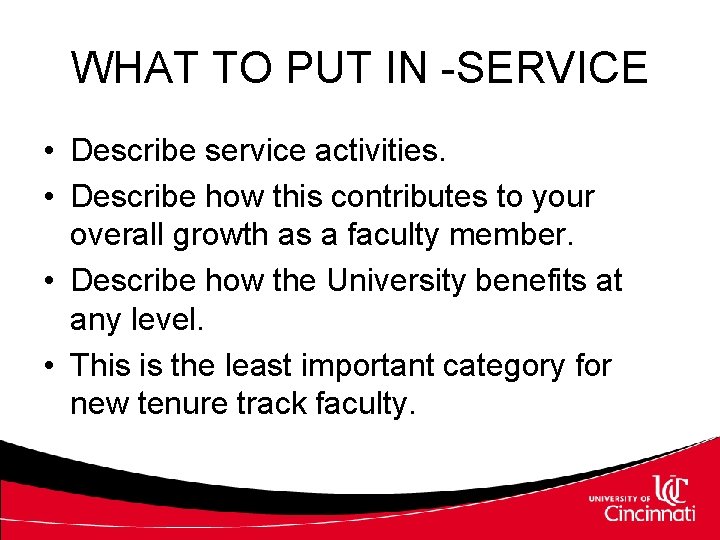 WHAT TO PUT IN -SERVICE

• Describe service activities.
• Describe how this contributes to your overall growth as a faculty member.
• Describe how the University benefits at any level.
• This is the least important category for new tenure track faculty.

UNIVERSITY OF UC Cincinnati